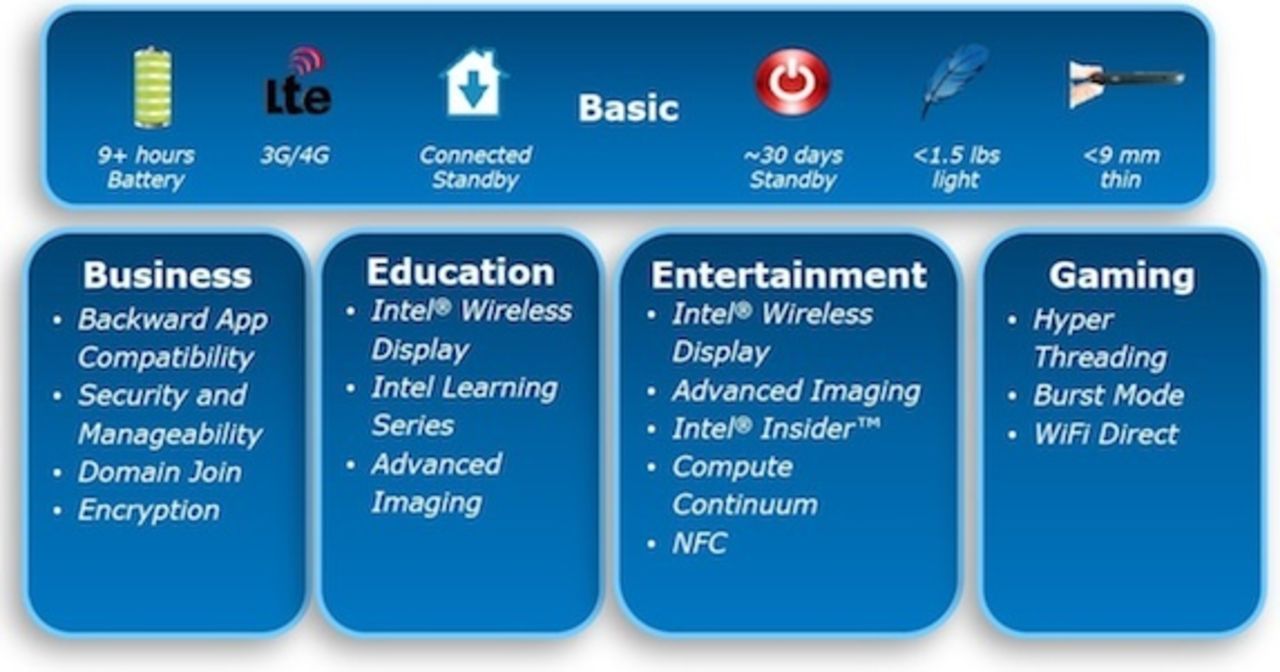 Lte

Basic

9+ hours Battery

3G/4G

Connected Standby

~30 days Standby

<1.5 lbs light

<9 mm thin

Business
• Backward App Compatibility
• Security and Manageability
• Domain Join
• Encryption

Education
• Intel® Wireless Display
• Intel Learning Series
• Advanced Imaging

Entertainment
• Intel® Wireless Display
• Advanced Imaging
• Intel® Insider™
• Compute Continuum
• NFC

Gaming
• Hyper Threading
• Burst Mode
• WiFi Direct